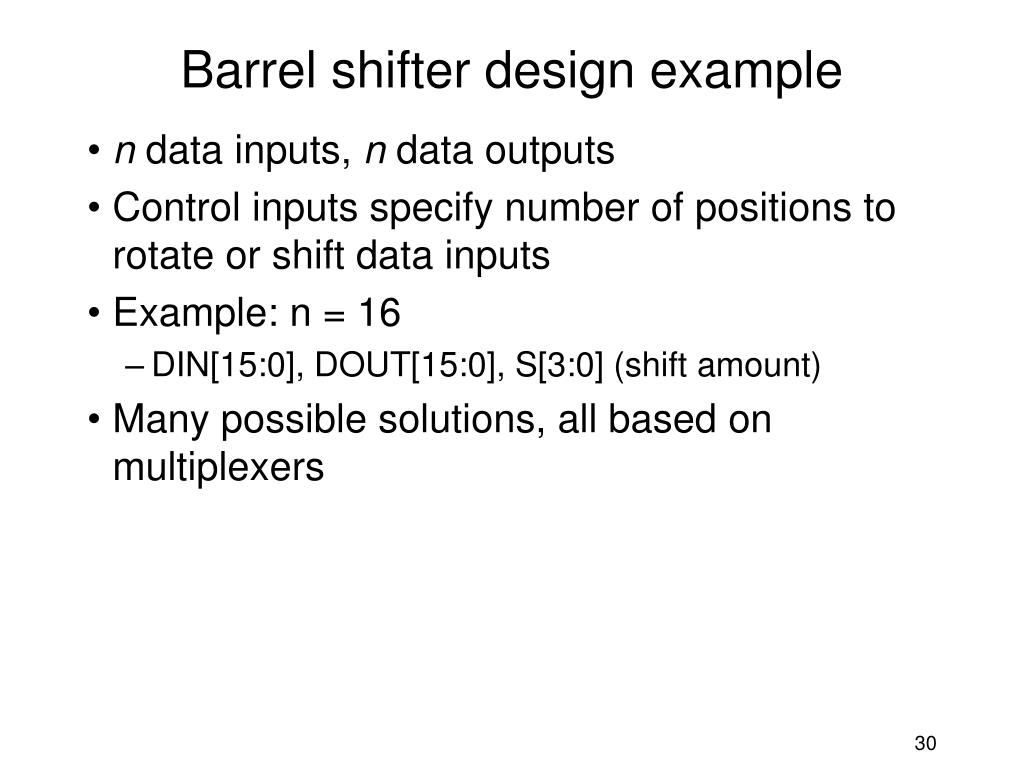 Barrel shifter design example

• n data inputs, n data outputs
• Control inputs specify number of positions to rotate or shift data inputs
• Example: n = 16
– DIN[15:0], DOUT[15:0], S[3:0] (shift amount)
• Many possible solutions, all based on multiplexers

30